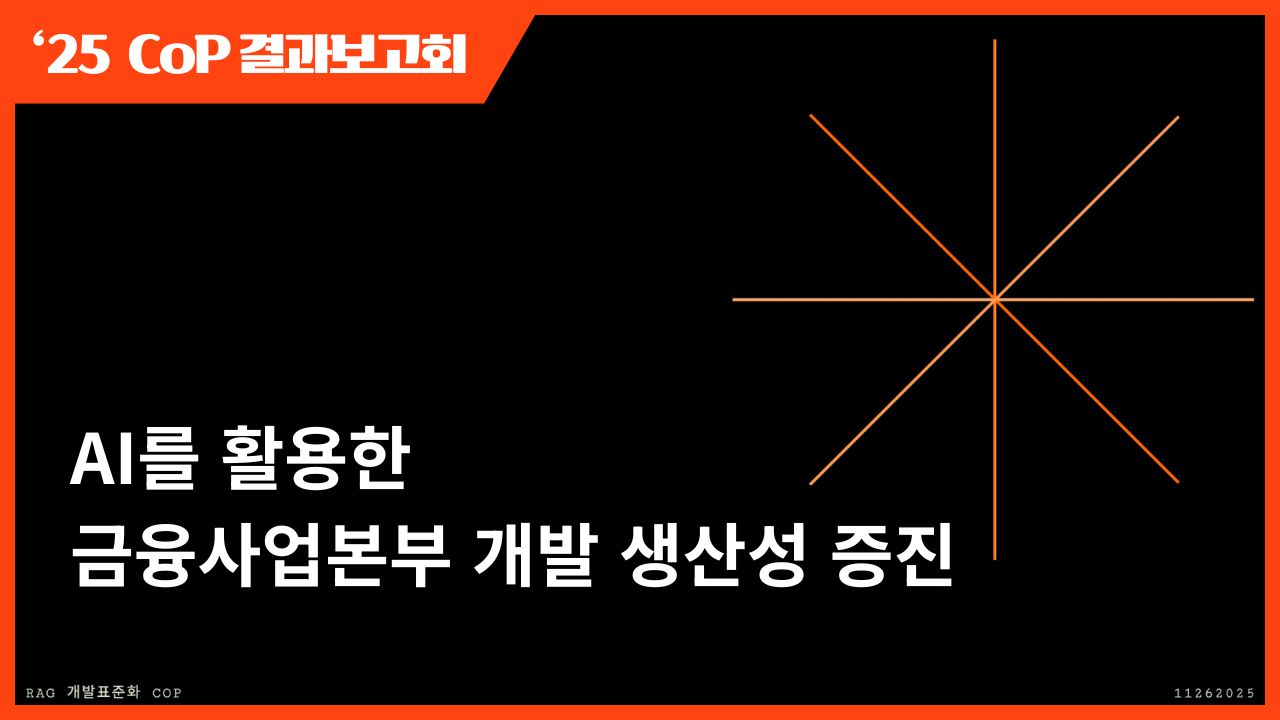 ‘25 CoP 결과보고회

AI를 활용한
금융사업본부 개발 생산성 증진

RAG 개발표준화 COP

11262025